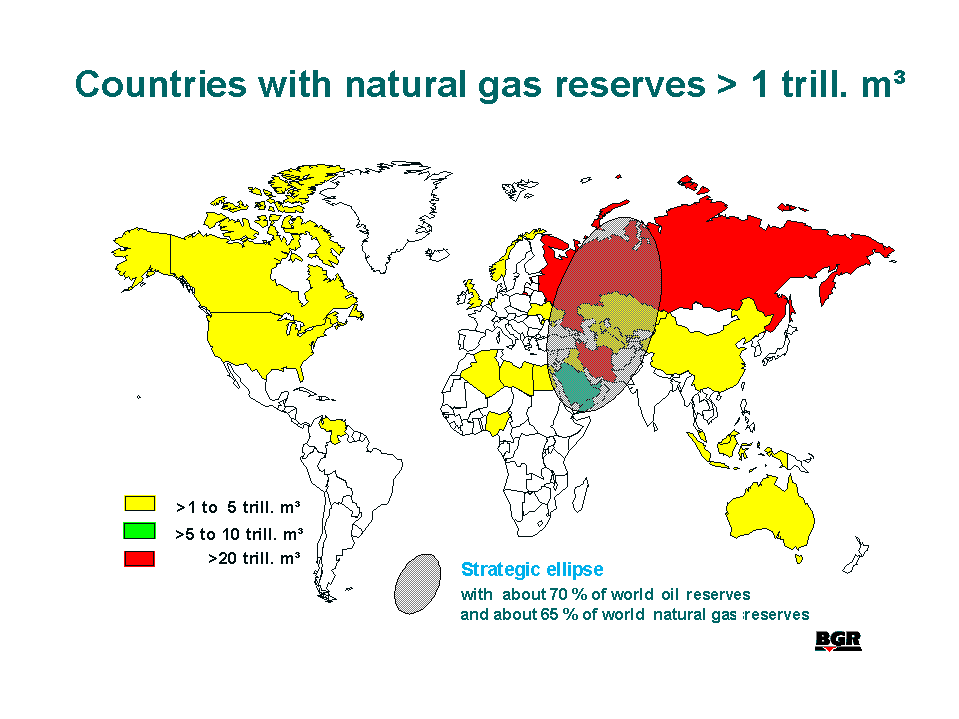 Countries with natural gas reserves > 1 trill. m³

>1 to 5 trill. m³
>5 to 10 trill. m³
>20 trill. m³

Strategic ellipse
with about 70 % of world oil reserves
and about 65 % of world natural gas reserves

BGR